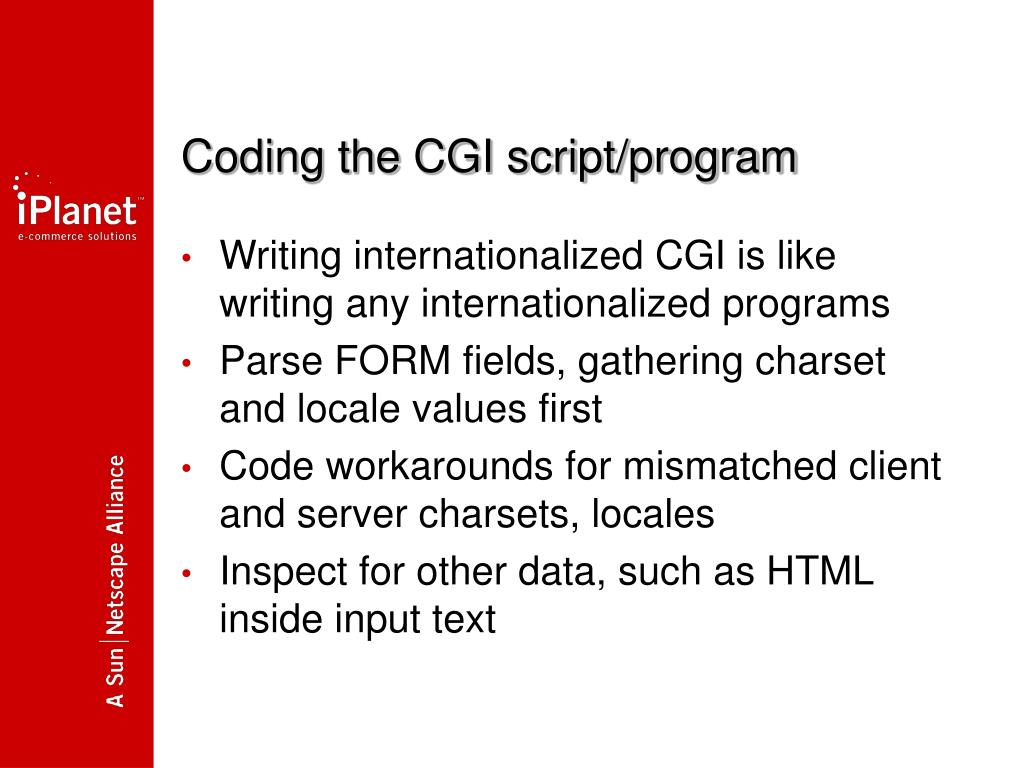 iPlanet™
e-commerce solutions

A Sun | Netscape Alliance

Coding the CGI script/program

• Writing internationalized CGI is like writing any internationalized programs
• Parse FORM fields, gathering charset and locale values first
• Code workarounds for mismatched client and server charsets, locales
• Inspect for other data, such as HTML inside input text